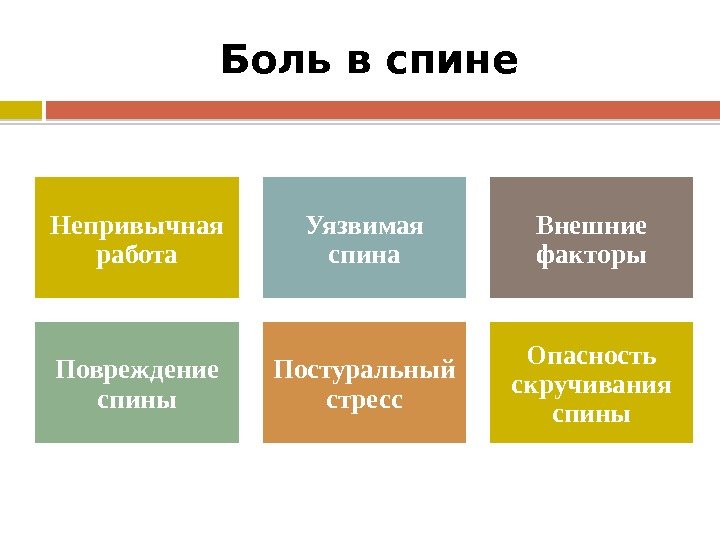 Боль в спине

Непривычная работа

Уязвимая спина

Внешние факторы

Повреждение спины

Постуральный стресс

Опасность скручивания спины